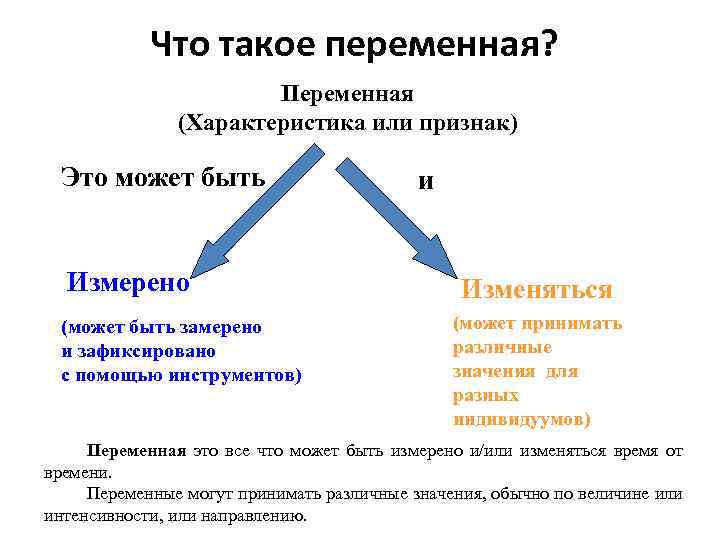 Что такое переменная?

Переменная
(Характеристика или признак)

Это может быть

и

Измерено

(может быть замерено
и зафиксировано
с помощью инструментов)

Изменяться

(может принимать
различные
значения для
разных
индивидуумов)

Переменная это все что может быть измерено и/или изменяться время от времени.

Переменные могут принимать различные значения, обычно по величине или интенсивности, или направлению.